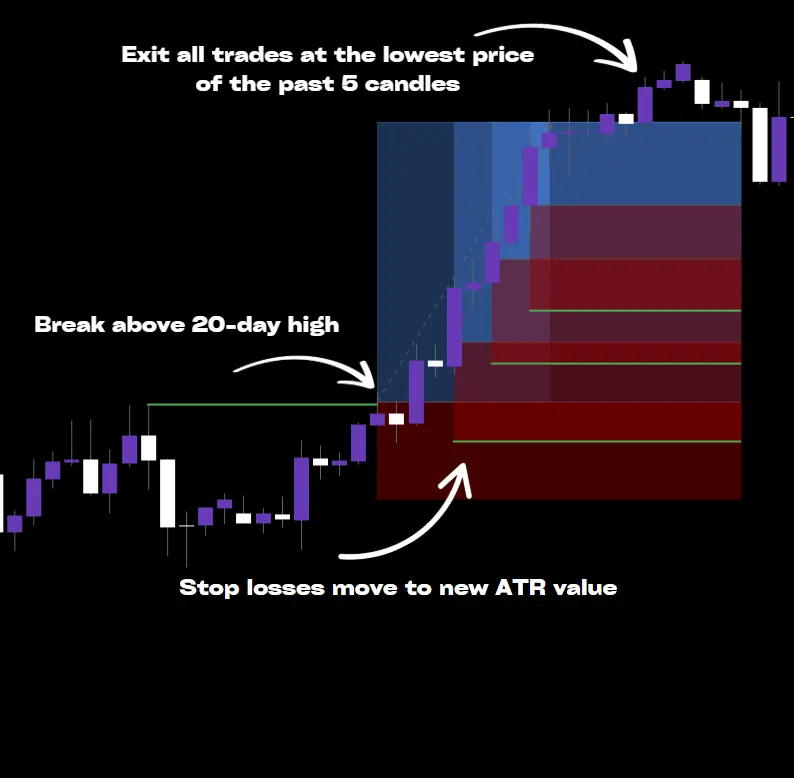 Exit all trades at the lowest price of the past 5 candles

Break above 20-day high

Stop losses move to new ATR value